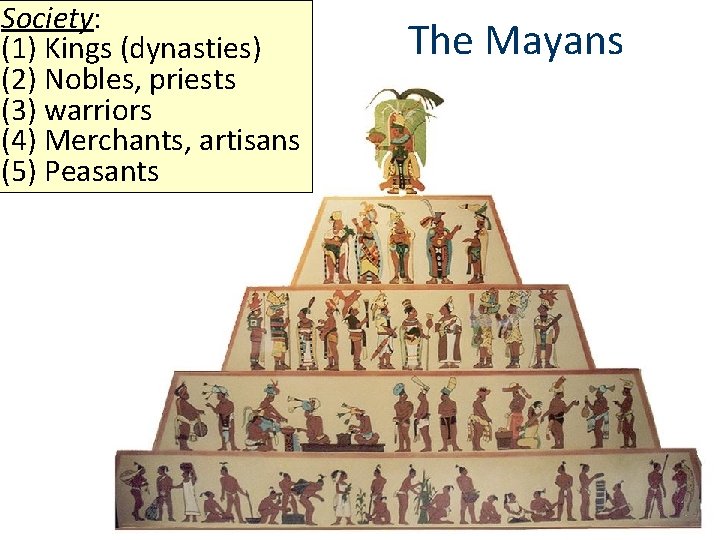 Society:
(1) Kings (dynasties)
(2) Nobles, priests
(3) warriors
(4) Merchants, artisans
(5) Peasants

The Mayans